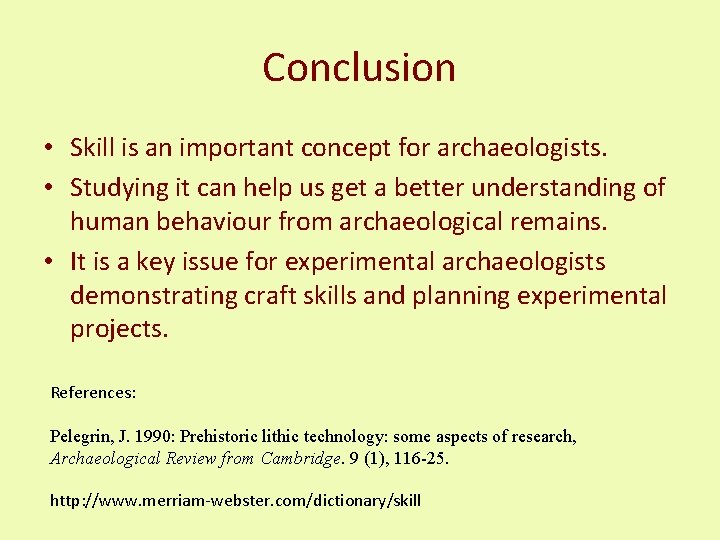 Conclusion

• Skill is an important concept for archaeologists.
• Studying it can help us get a better understanding of human behaviour from archaeological remains.
• It is a key issue for experimental archaeologists demonstrating craft skills and planning experimental projects.

References:

Pelegrin, J. 1990: Prehistoric lithic technology: some aspects of research, Archaeological Review from Cambridge. 9 (1), 116-25.

http://www.merriam-webster.com/dictionary/skill